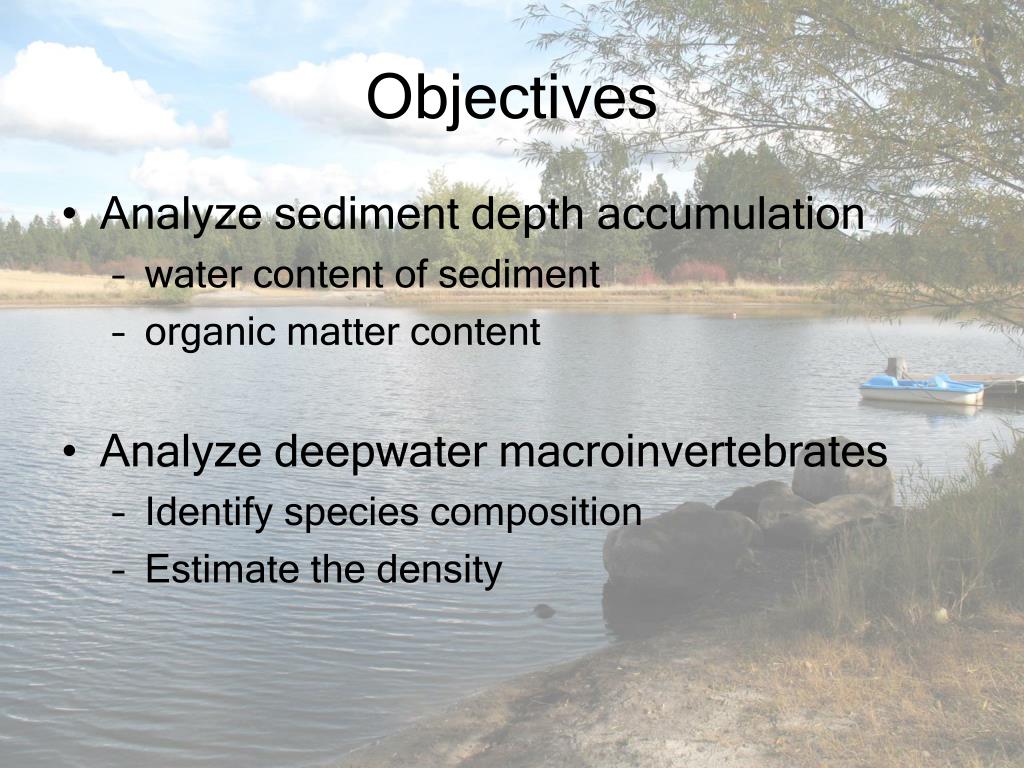 Objectives

• Analyze sediment depth accumulation
– water content of sediment
– organic matter content

• Analyze deepwater macroinvertebrates
– Identify species composition
– Estimate the density